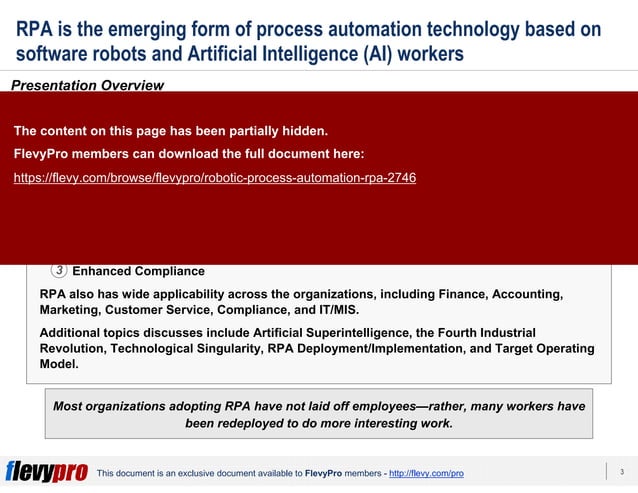 RPA is the emerging form of process automation technology based on software robots and Artificial Intelligence (AI) workers

Presentation Overview

The content on this page has been partially hidden.

FlevyPro members can download the full document here:

https://flevy.com/browse/flevypro/robotic-process-automation-rpa-2746

3 Enhanced Compliance

RPA also has wide applicability across the organizations, including Finance, Accounting, Marketing, Customer Service, Compliance, and IT/MIS.

Additional topics discusses include Artificial Superintelligence, the Fourth Industrial Revolution, Technological Singularity, RPA Deployment/Implementation, and Target Operating Model.

Most organizations adopting RPA have not laid off employees—rather, many workers have been redeployed to do more interesting work.

flevypro This document is an exclusive document available to FlevyPro members - http://flevy.com/pro

3